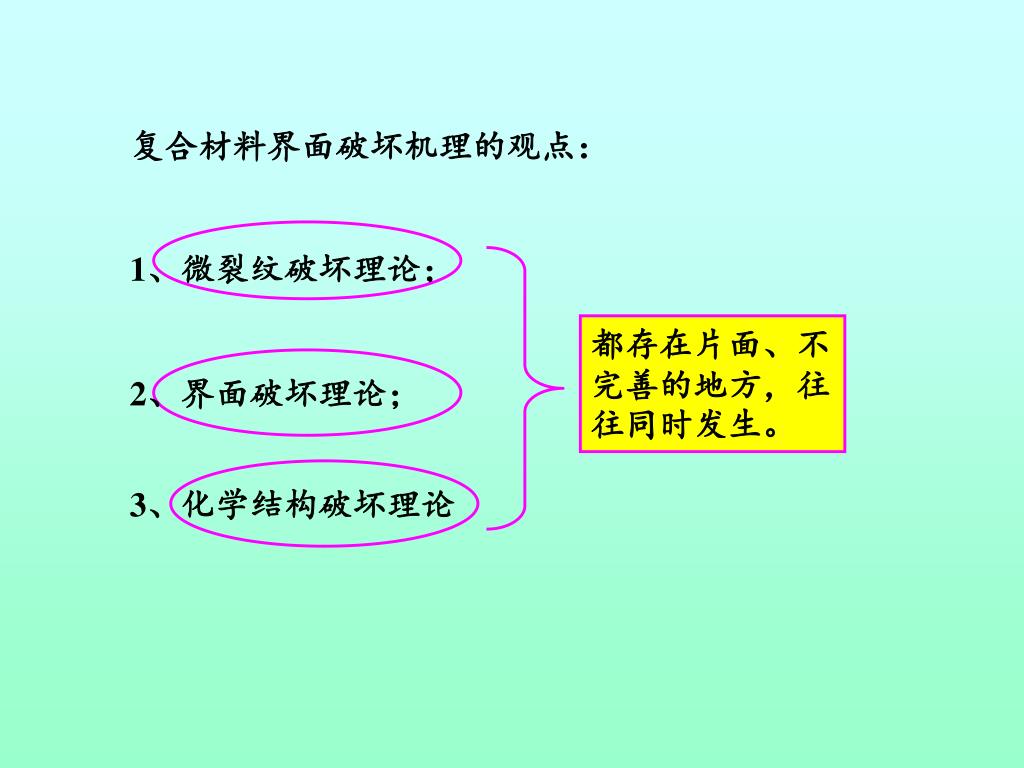 复合材料界面破坏机理的观点：

1、微裂纹破坏理论；

2、界面破坏理论；

3、化学结构破坏理论

都存在片面、不完善的地方，往往同时发生。